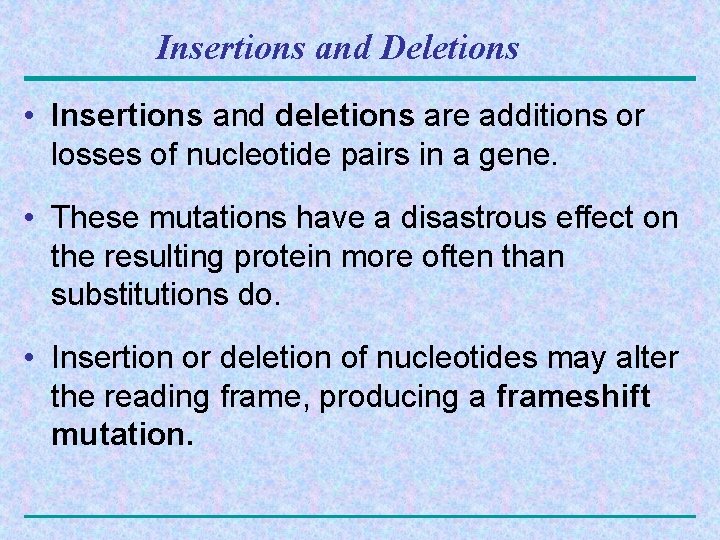 Insertions and Deletions

• Insertions and deletions are additions or losses of nucleotide pairs in a gene.

• These mutations have a disastrous effect on the resulting protein more often than substitutions do.

• Insertion or deletion of nucleotides may alter the reading frame, producing a frameshift mutation.